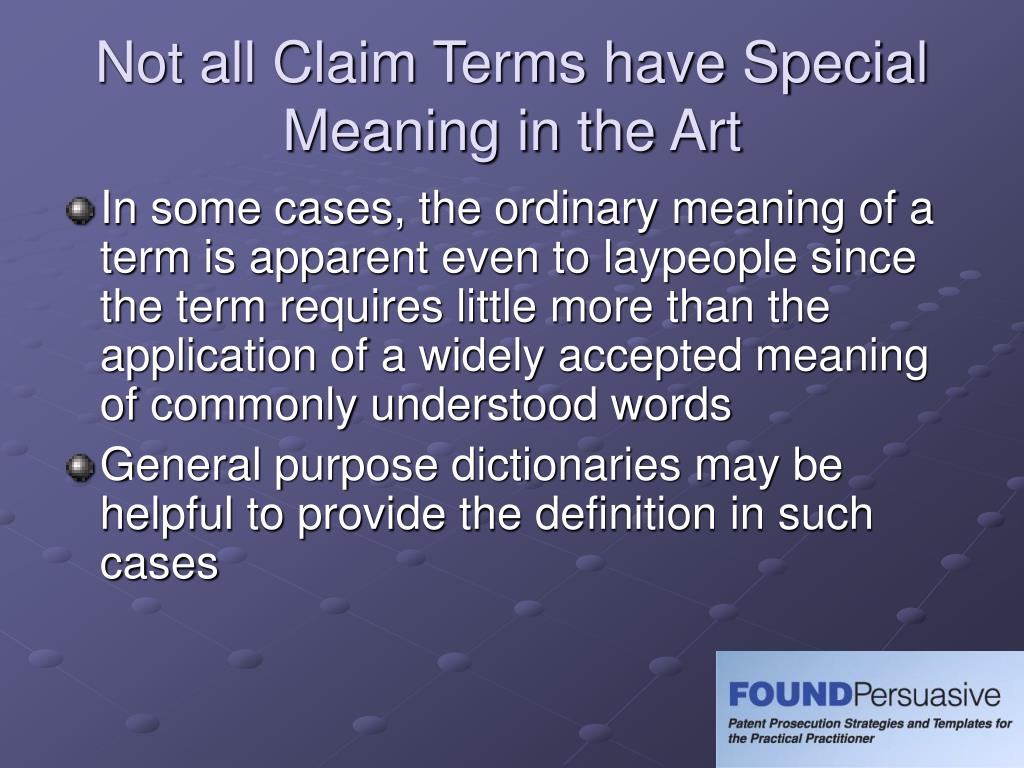 Not all Claim Terms have Special Meaning in the Art

In some cases, the ordinary meaning of a term is apparent even to laypeople since the term requires little more than the application of a widely accepted meaning of commonly understood words

General purpose dictionaries may be helpful to provide the definition in such cases

FOUNDPersuasive
Patent Prosecution Strategies and Templates for the Practical Practitioner